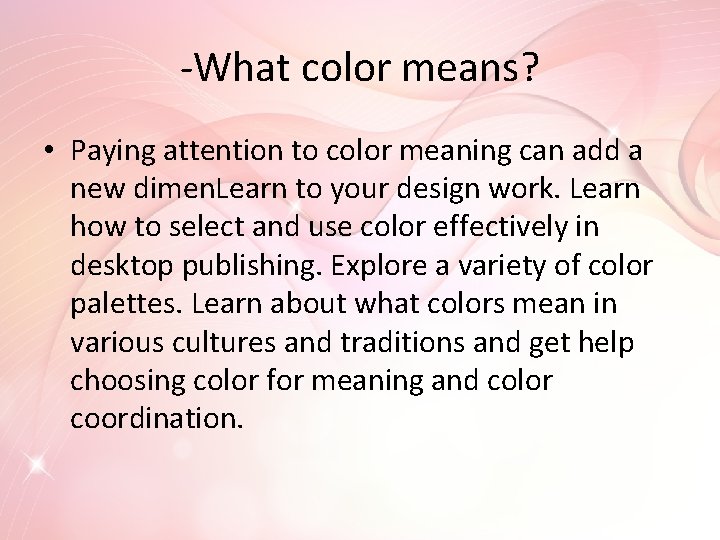 -What color means?

• Paying attention to color meaning can add a new dimenLearn to your design work. Learn how to select and use color effectively in desktop publishing. Explore a variety of color palettes. Learn about what colors mean in various cultures and traditions and get help choosing color for meaning and color coordination.